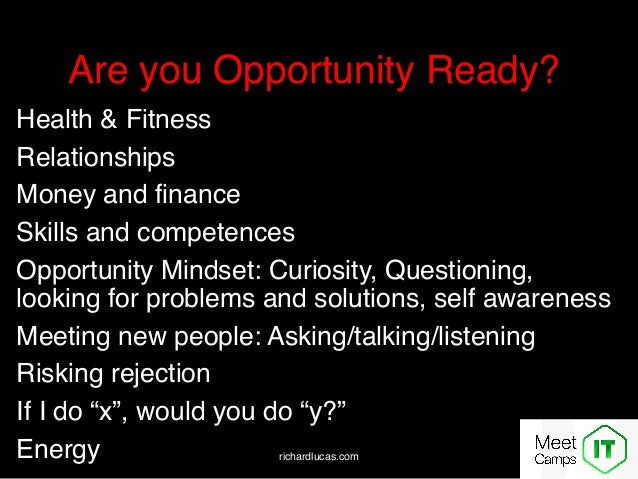 Are you Opportunity Ready?

Health & Fitness

Relationships

Money and finance

Skills and competences

Opportunity Mindset: Curiosity, Questioning, looking for problems and solutions, self awareness

Meeting new people: Asking/talking/listening

Risking rejection

If I do “x”, would you do “y?”

Energy

richardlucas.com

Meet Camps IT